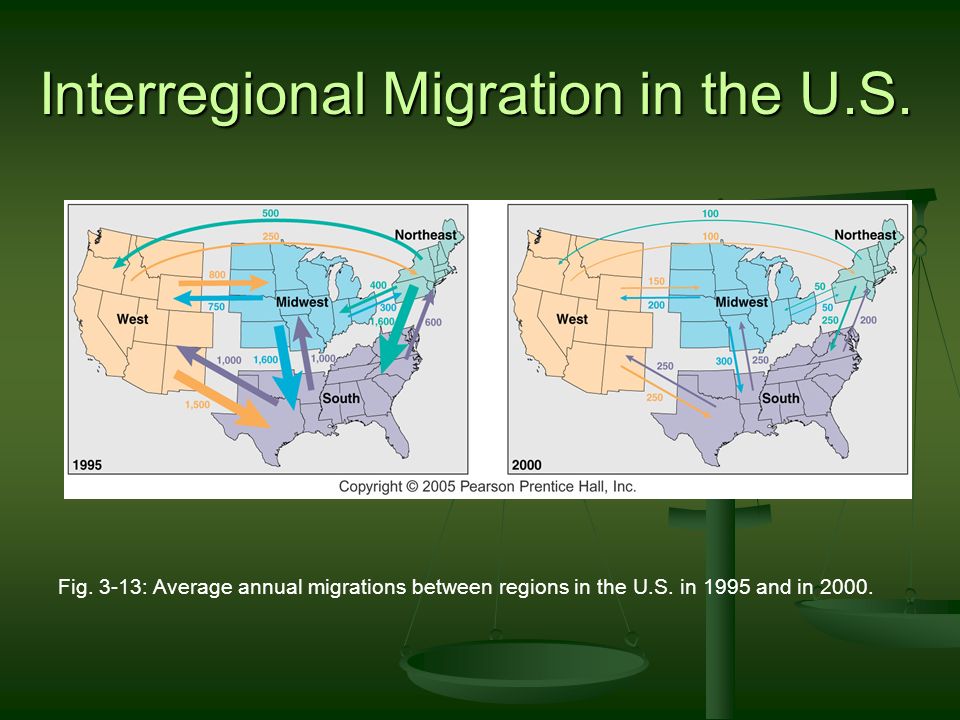 Interregional Migration in the U.S.

500
250
Northeast
800
750
Midwest
400
300
1,600
600
West
1,000
1,600
1,000
1,500
South
1995

100
100
Northeast
150
200
Midwest
50
50
250
200
West
250
300
250
250
South
2000

Copyright © 2005 Pearson Prentice Hall, Inc.

Fig. 3-13: Average annual migrations between regions in the U.S. in 1995 and in 2000.